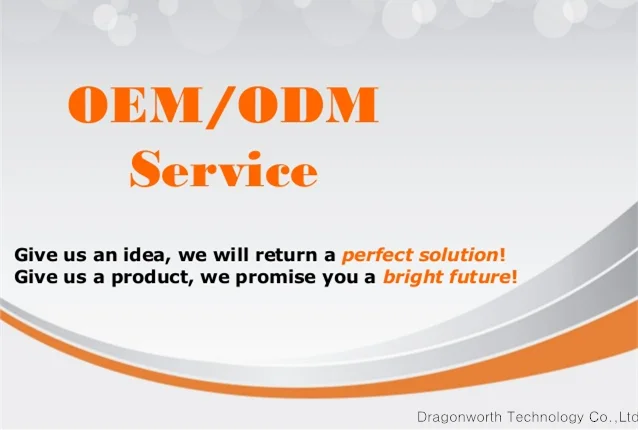 OEM/ODM
Service

Give us an idea, we will return a perfect solution!
Give us a product, we promise you a bright future!

Dragonworth Technology Co.,Ltd